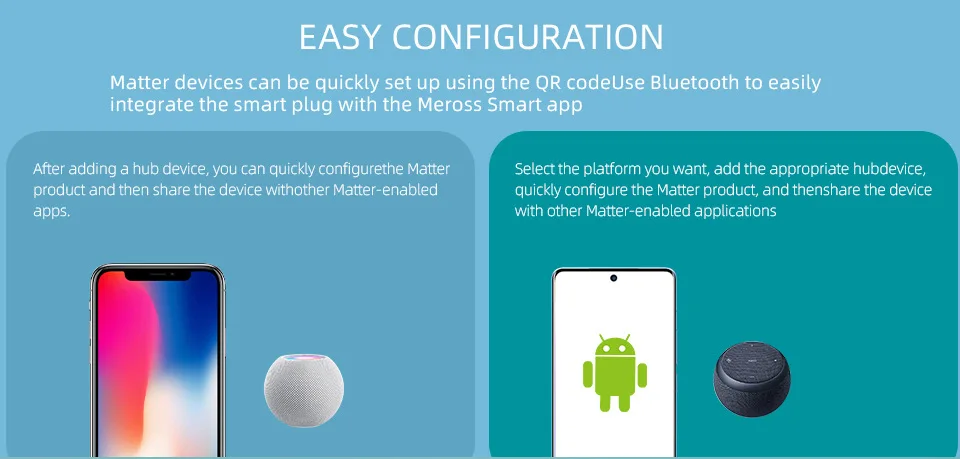 EASY CONFIGURATION

Matter devices can be quickly set up using the QR codeUse Bluetooth to easily integrate the smart plug with the Meross Smart app

After adding a hub device, you can quickly configurethe Matter product and then share the device withother Matter-enabled apps.

Select the platform you want, add the appropriate hubdevice, quickly configure the Matter product, and thenshare the device with other Matter-enabled applications